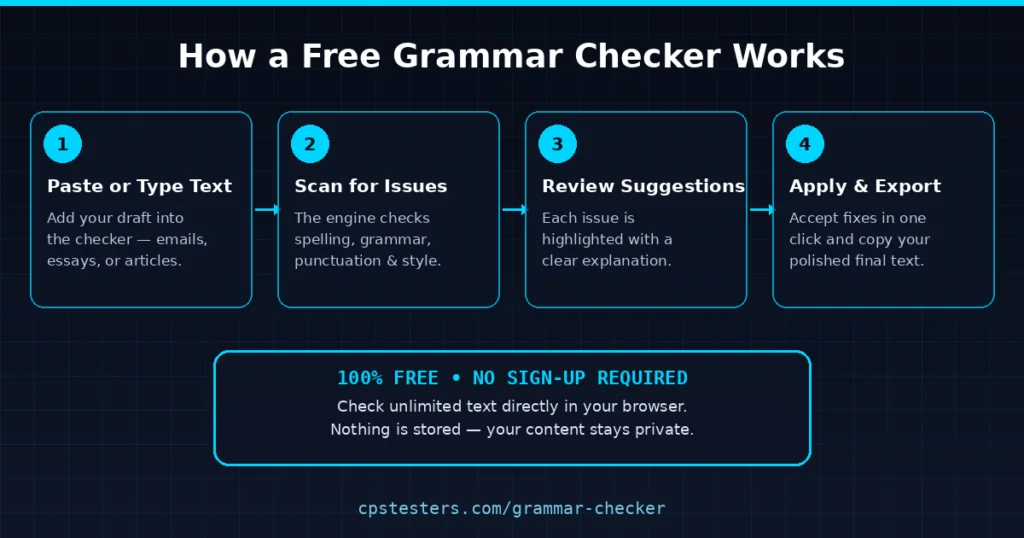 How a Free Grammar Checker Works

1
Paste or Type Text
Add your draft into the checker — emails, essays, or articles.

2
Scan for Issues
The engine checks spelling, grammar, punctuation & style.

3
Review Suggestions
Each issue is highlighted with a clear explanation.

4
Apply & Export
Accept fixes in one click and copy your polished final text.

100% FREE • NO SIGN-UP REQUIRED
Check unlimited text directly in your browser.
Nothing is stored — your content stays private.

cpstesters.com/grammar-checker